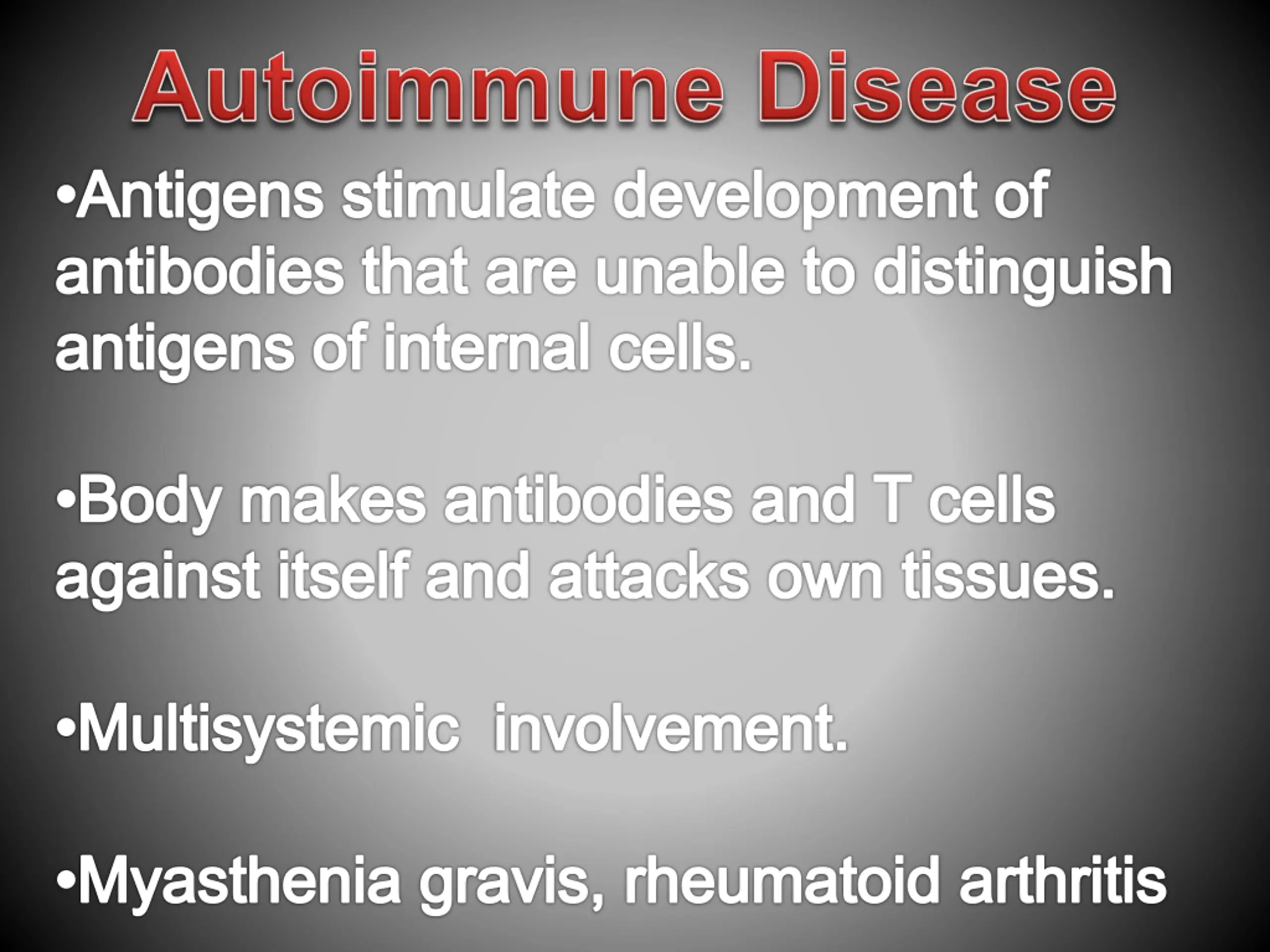 Autoimmune Disease

•Antigens stimulate development of antibodies that are unable to distinguish antigens of internal cells.

•Body makes antibodies and T cells against itself and attacks own tissues.

•Multisystemic  involvement.

•Myasthenia gravis, rheumatoid arthritis